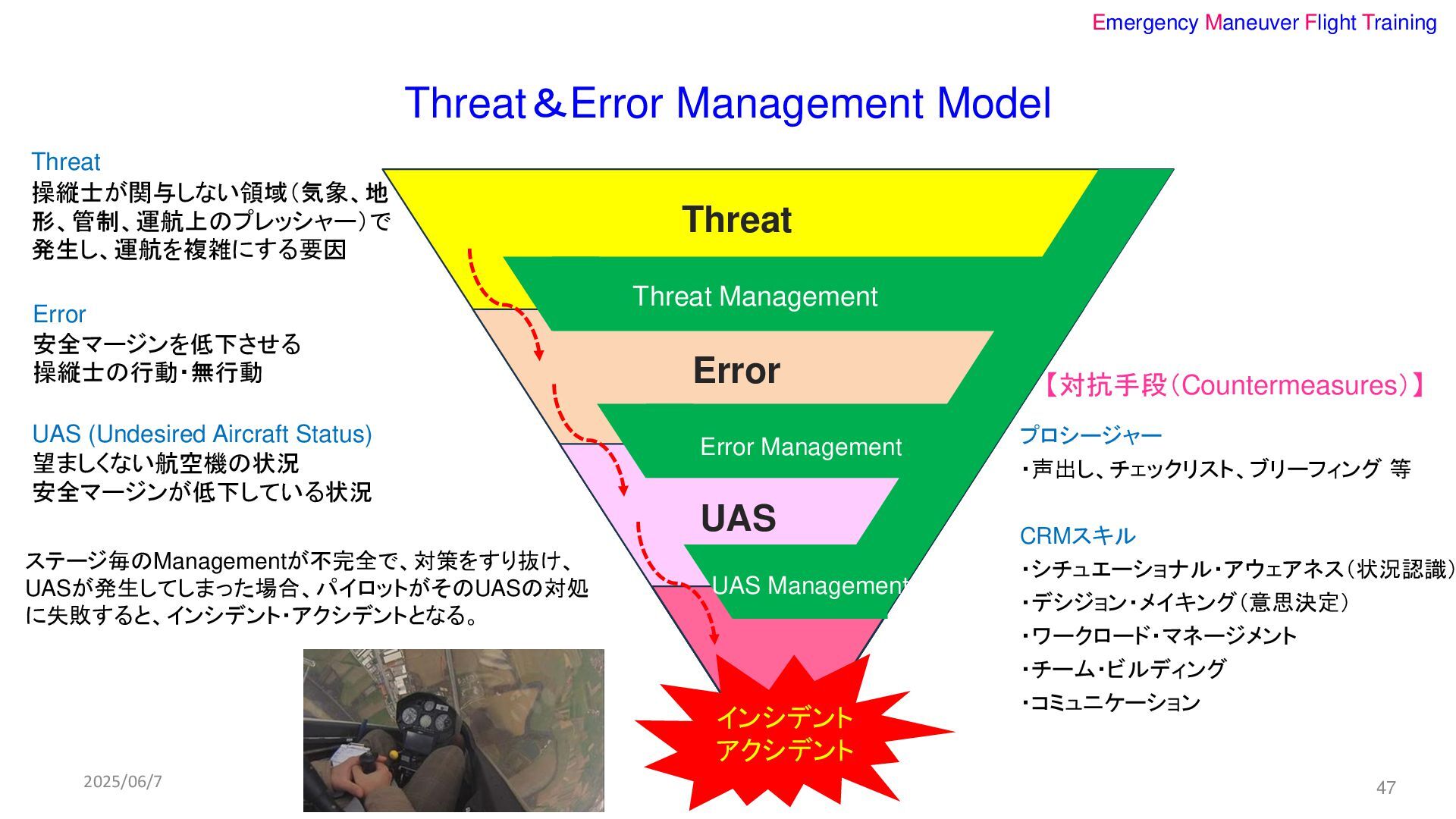 Emergency Maneuver Flight Training

Threat＆Error Management Model

Threat
操縦士が関与しない領域（気象、地形、管制、運航上のプレッシャー）で発生し、運航を複雑にする要因

Error
安全マージンを低下させる
操縦士の行動・無行動

UAS (Undesired Aircraft Status)
望ましくない航空機の状況
安全マージンが低下している状況

ステージ毎のManagementが不完全で、対策をすり抜け、UASが発生してしまった場合、パイロットがそのUASの対処に失敗すると、インシデント・アクシデントとなる。

Threat

Threat Management

Error

Error Management

UAS

UAS Management

インシデント
アクシデント

【対抗手段（Countermeasures）】

プロシージャー
・声出し、チェックリスト、ブリーフィング 等

CRMスキル
・シチュエーショナル・アウェアネス（状況認識）
・デシジョン・メイキング（意思決定）
・ワークロード・マネージメント
・チーム・ビルディング
・コミュニケーション

2025/06/7

47